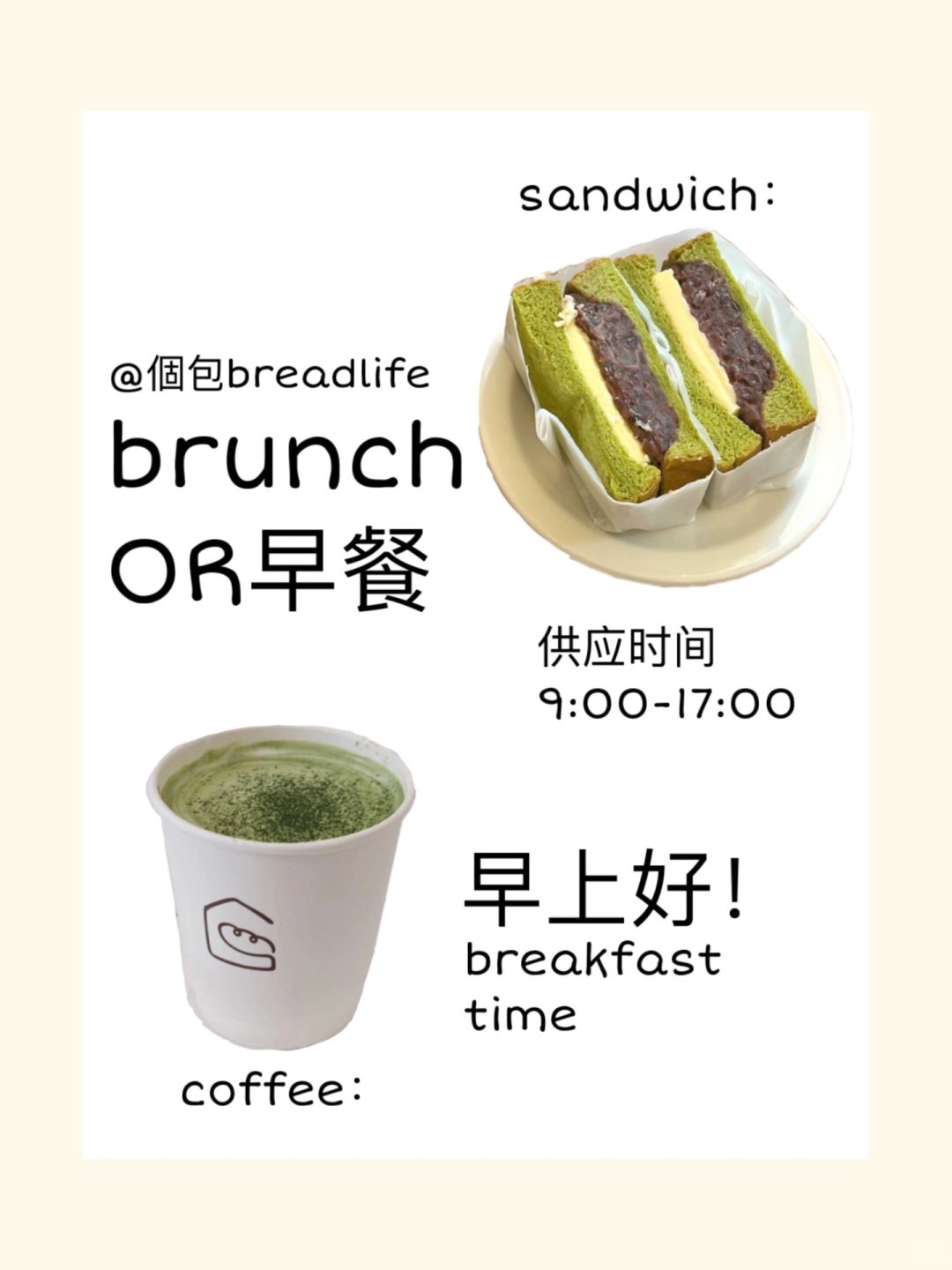 sandwich:

@個包breadlife

brunch
OR早餐

供应时间
9:00-17:00

早上好!
breakfast
time

coffee: